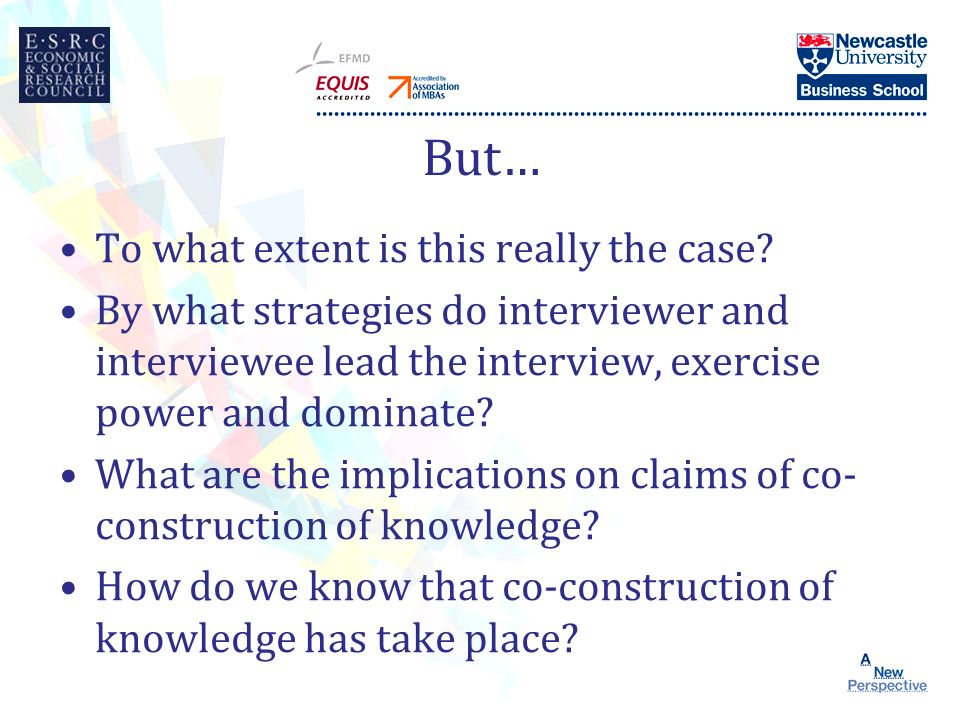 E·S·R·C
ECONOMIC
& SOCIAL
RESEARCH
COUNCIL

EFMD
EQUIS
ACCREDITED

Accredited by
Association
of MBAs

Newcastle
University
Business School

But…

• To what extent is this really the case?
• By what strategies do interviewer and interviewee lead the interview, exercise power and dominate?
• What are the implications on claims of co-construction of knowledge?
• How do we know that co-construction of knowledge has take place?

A
New
Perspective